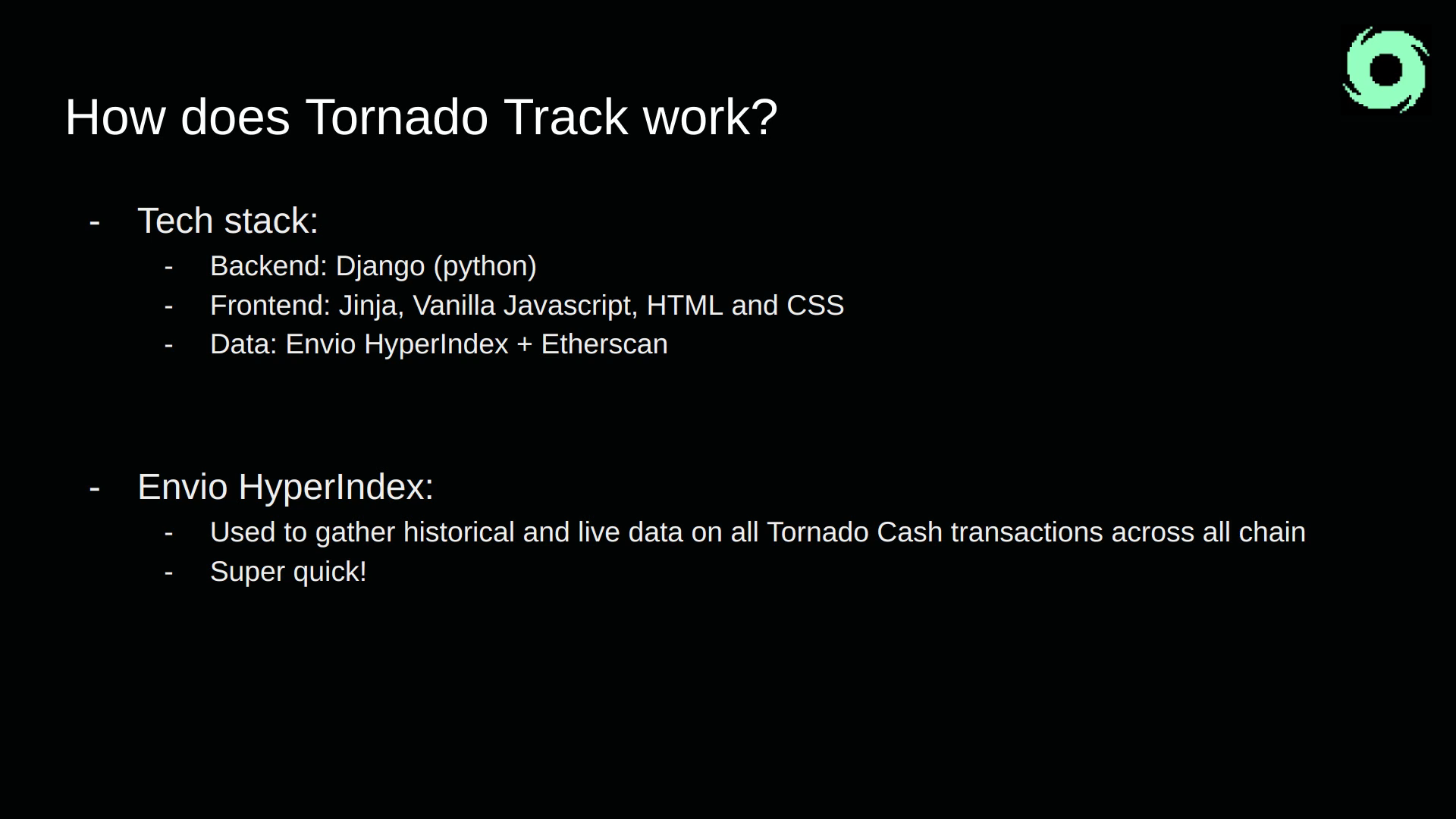 How does Tornado Track work?

- Tech stack:
  - Backend: Django (python)
  - Frontend: Jinja, Vanilla Javascript, HTML and CSS
  - Data: Envio HyperIndex + Etherscan

- Envio HyperIndex:
  - Used to gather historical and live data on all Tornado Cash transactions across all chain
  - Super quick!